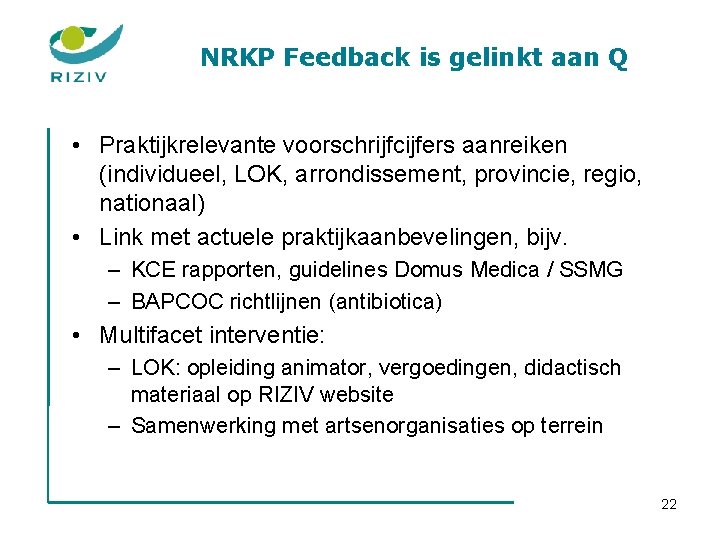 RIZIV

NRKP Feedback is gelinkt aan Q

• Praktijkrelevante voorschrijfcijfers aanreiken (individueel, LOK, arrondissement, provincie, regio, nationaal)
• Link met actuele praktijkaanbevelingen, bijv.
– KCE rapporten, guidelines Domus Medica / SSMG
– BAPCOC richtlijnen (antibiotica)
• Multifacet interventie:
– LOK: opleiding animator, vergoedingen, didactisch materiaal op RIZIV website
– Samenwerking met artsenorganisaties op terrein

22